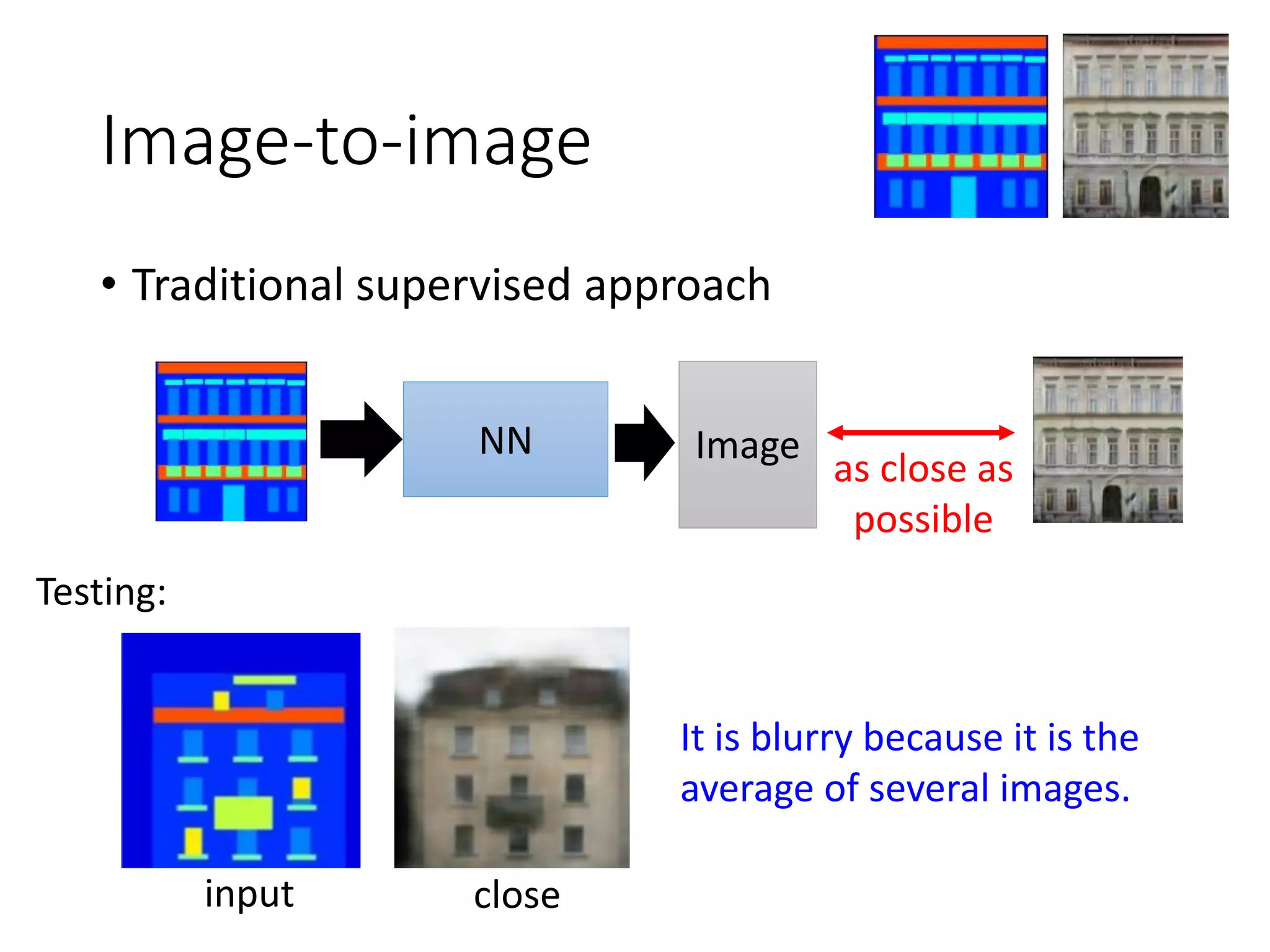 Image-to-image

• Traditional supervised approach

NN

Image

as close as possible

Testing:

input

close

It is blurry because it is the average of several images.